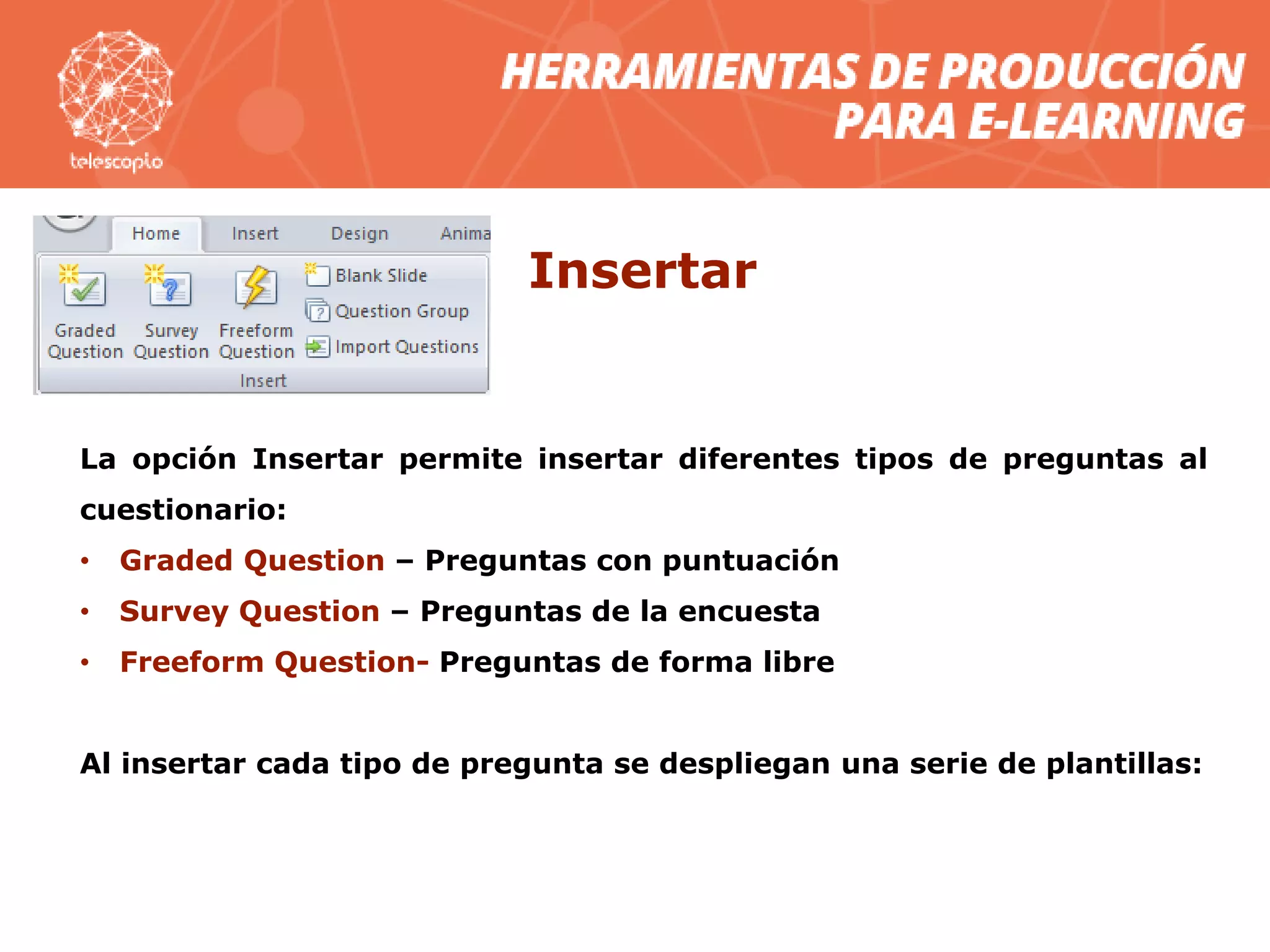 telescopio

HERRAMIENTAS DE PRODUCCIÓN PARA E-LEARNING

Home Insert Design Anima

Graded Question Survey Question Freeform Question Blank Slide Question Group Import Questions

Insert

Insertar

La opción Insertar permite insertar diferentes tipos de preguntas al cuestionario:

• Graded Question – Preguntas con puntuación
• Survey Question – Preguntas de la encuesta
• Freeform Question- Preguntas de forma libre

Al insertar cada tipo de pregunta se despliegan una serie de plantillas: